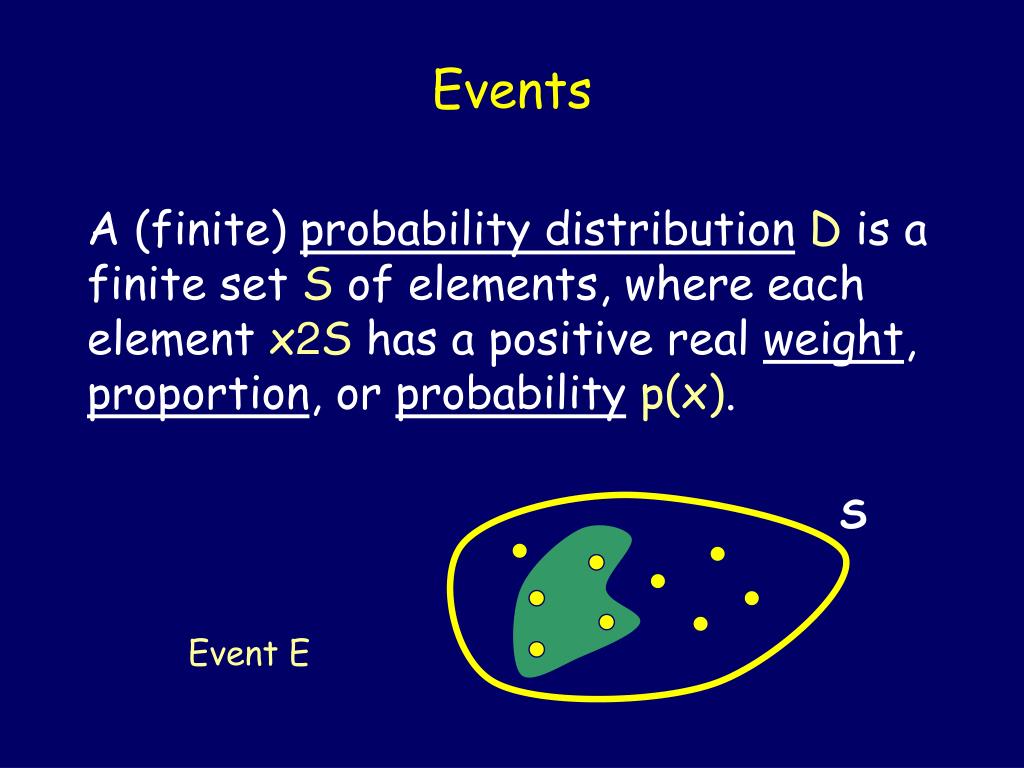 Events

A (finite) probability distribution D is a finite set S of elements, where each element x2S has a positive real weight, proportion, or probability p(x).

S

Event E